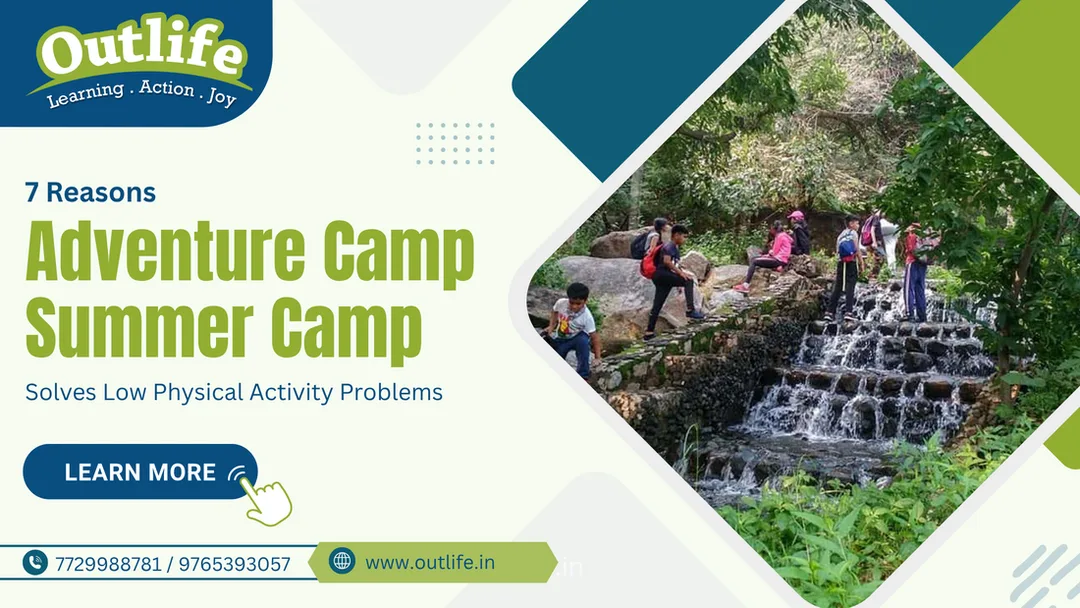 Outlife
Learning . Action . Joy

7 Reasons

Adventure Camp
Summer Camp

Solves Low Physical Activity Problems

LEARN MORE

7729988781 / 9765393057

www.outlife.in